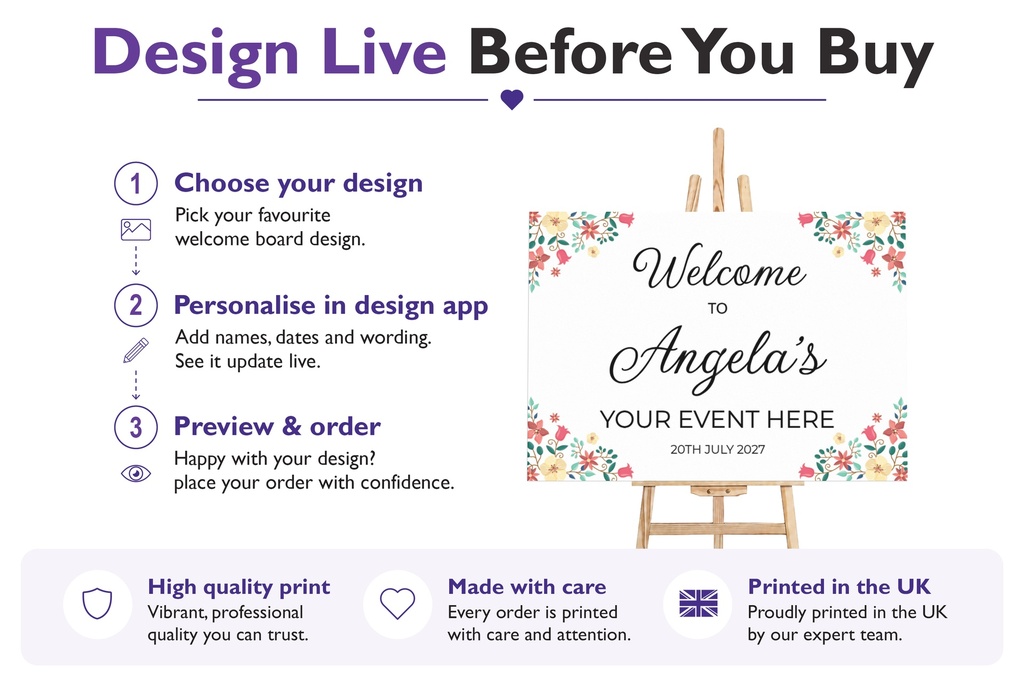 Design Live Before You Buy

1 Choose your design
Pick your favourite welcome board design.

2 Personalise in design app
Add names, dates and wording. See it update live.

3 Preview & order
Happy with your design? place your order with confidence.

Welcome
TO
Angela's
YOUR EVENT HERE
20TH JULY 2027

High quality print
Vibrant, professional quality you can trust.

Made with care
Every order is printed with care and attention.

Printed in the UK
Proudly printed in the UK by our expert team.